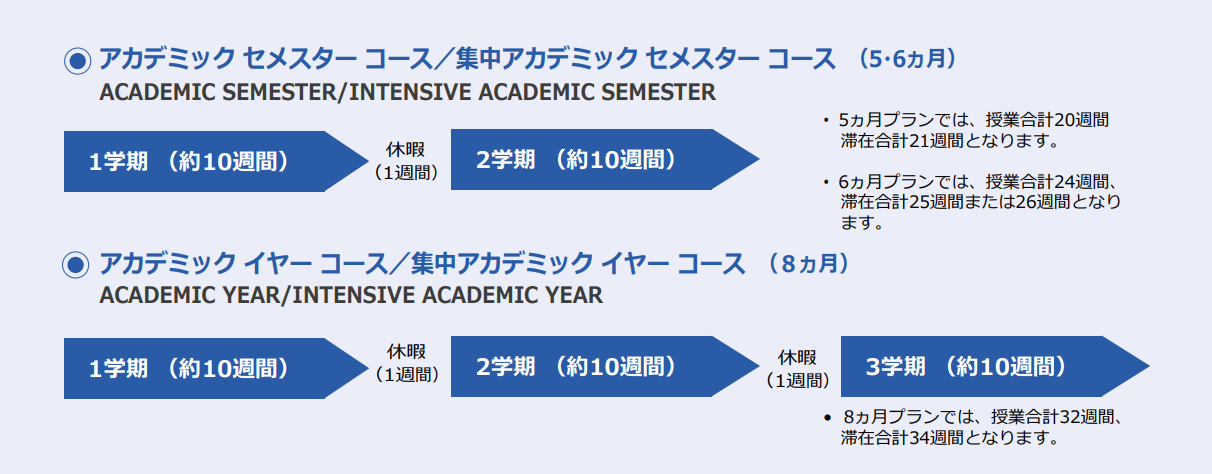 ◉ アカデミック セメスター コース／集中アカデミック セメスター コース （5･6ヵ月）
ACADEMIC SEMESTER/INTENSIVE ACADEMIC SEMESTER

1学期 （約10週間）

休暇
（1週間）

2学期 （約10週間）

・ 5ヵ月プランでは、授業合計20週間 滞在合計21週間となります。

・ 6ヵ月プランでは、授業合計24週間、滞在合計25週間または26週間となります。

◉ アカデミック イヤー コース／集中アカデミック イヤー コース （8ヵ月）
ACADEMIC YEAR/INTENSIVE ACADEMIC YEAR

1学期 （約10週間）

休暇
（1週間）

2学期 （約10週間）

休暇
（1週間）

3学期 （約10週間）

• 8ヵ月プランでは、授業合計32週間、滞在合計34週間となります。